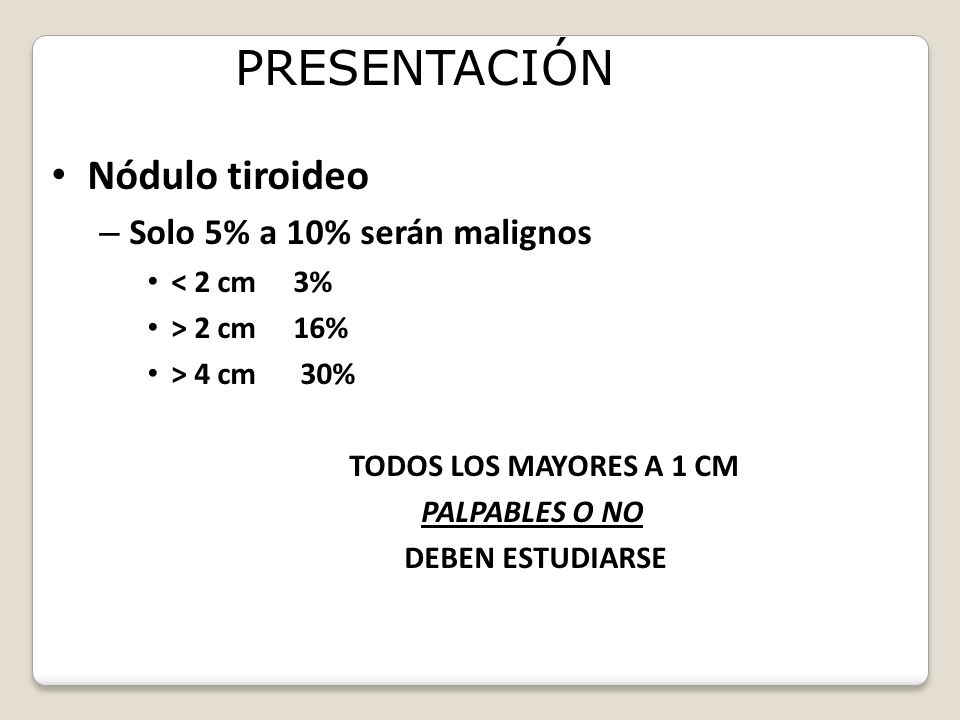 PRESENTACIÓN

• Nódulo tiroideo
– Solo 5% a 10% serán malignos
• < 2 cm 3%
• > 2 cm 16%
• > 4 cm 30%

TODOS LOS MAYORES A 1 CM
PALPABLES O NO
DEBEN ESTUDIARSE